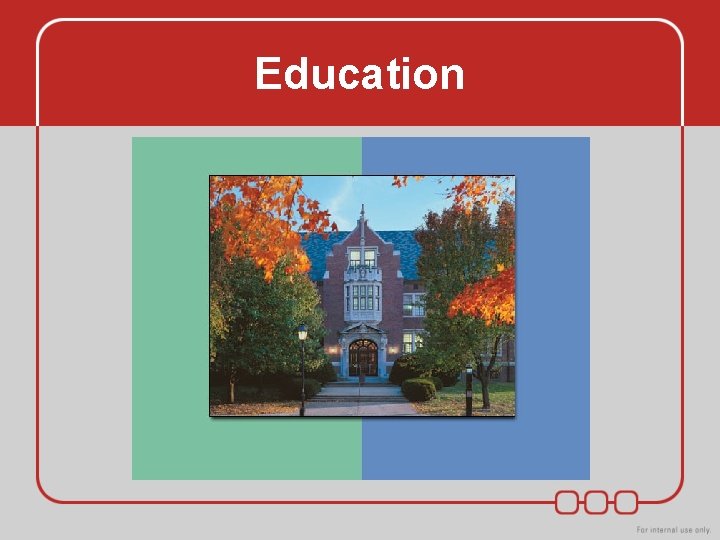 Education

For internal use only.